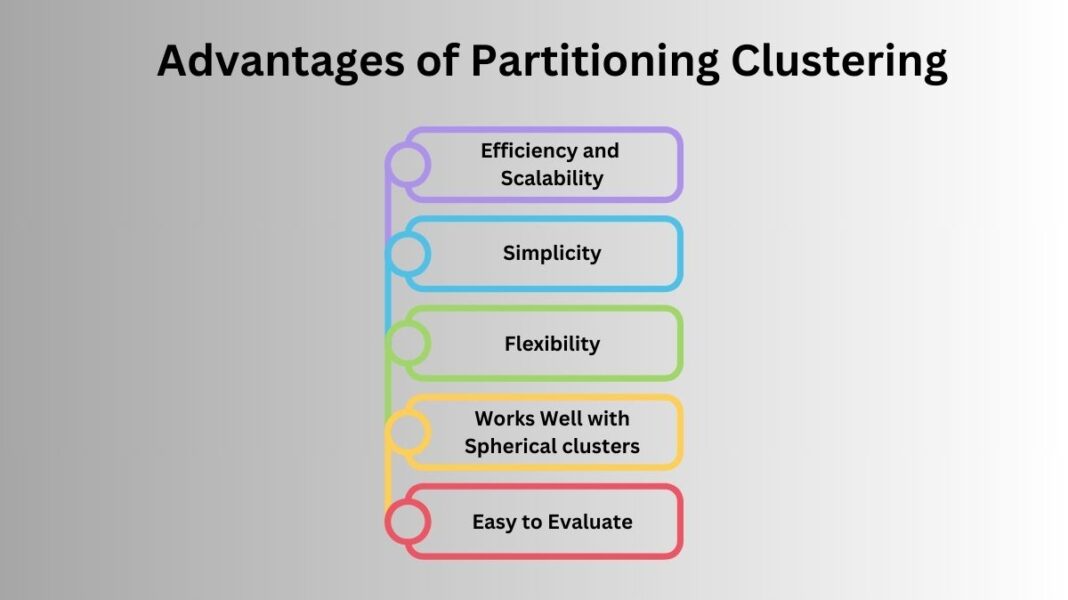 Advantages of Partitioning Clustering

Efficiency and Scalability

Simplicity

Flexibility

Works Well with Spherical clusters

Easy to Evaluate